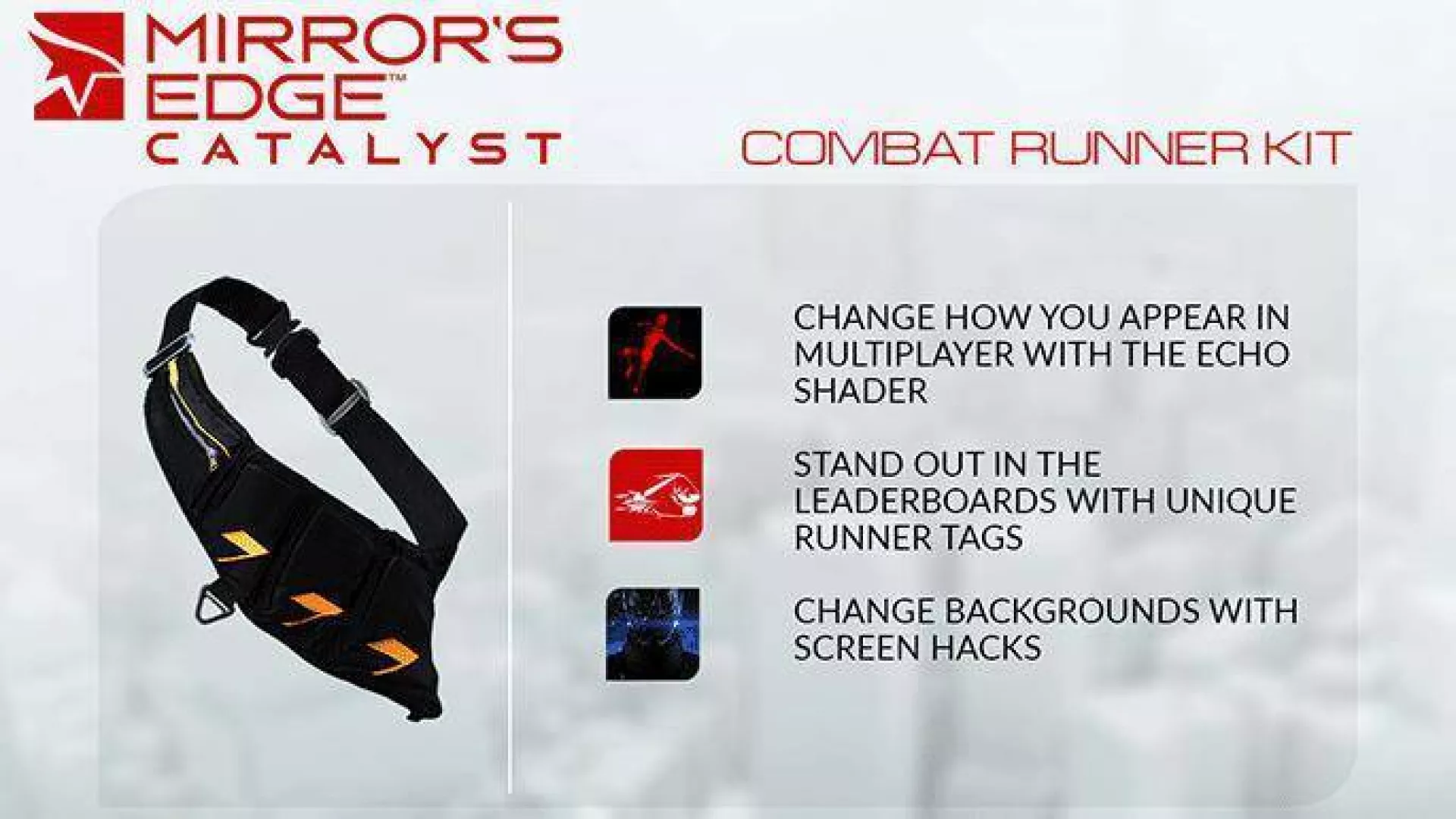 MIRROR'S EDGE™ CATALYST

COMBAT RUNNER KIT

CHANGE HOW YOU APPEAR IN MULTIPLAYER WITH THE ECHO SHADER

STAND OUT IN THE LEADERBOARDS WITH UNIQUE RUNNER TAGS

CHANGE BACKGROUNDS WITH SCREEN HACKS